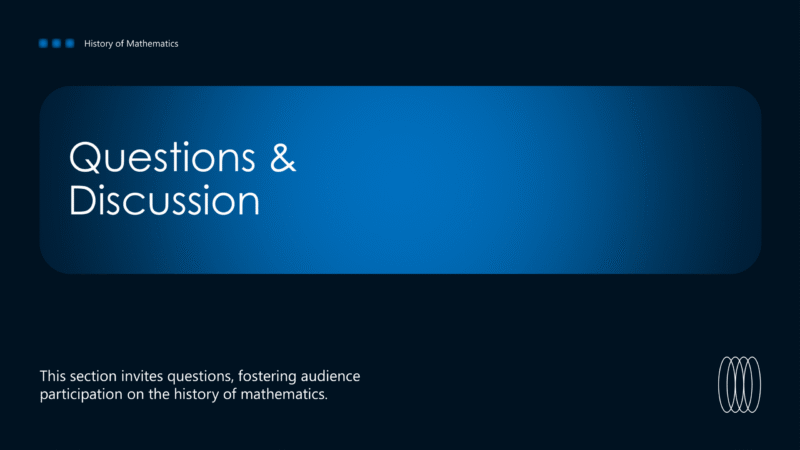 History of Mathematics

Questions & Discussion

This section invites questions, fostering audience participation on the history of mathematics.